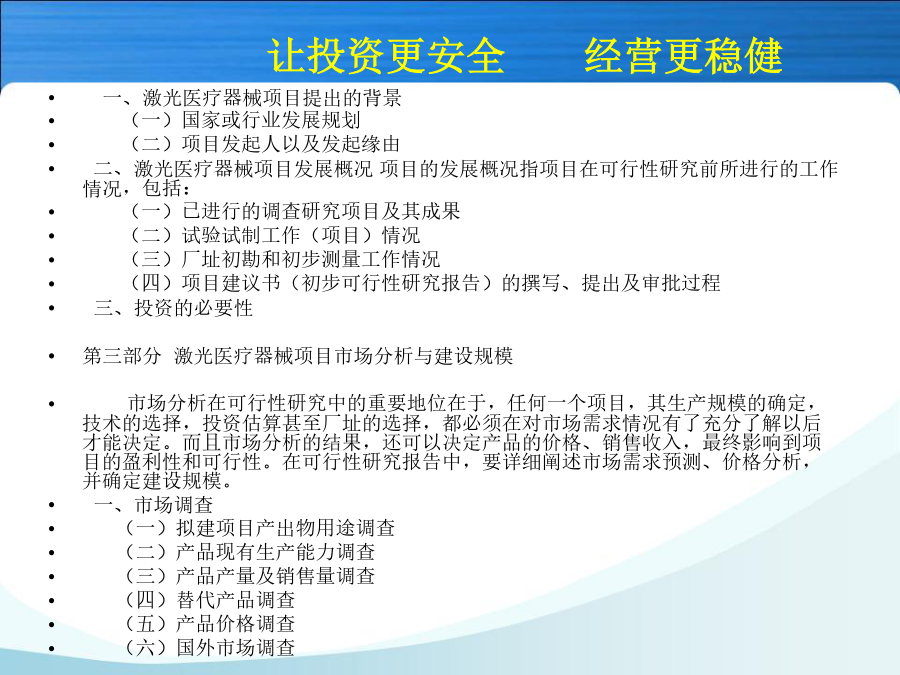 让投资更安全　　经营更稳健

• 一、激光医疗器械项目提出的背景
• （一）国家或行业发展规划
• （二）项目发起人以及发起缘由
• 二、激光医疗器械项目发展概况 项目的发展概况指项目在可行性研究前所进行的工作情况，包括：
• （一）已进行的调查研究项目及其成果
• （二）试验试制工作（项目）情况
• （三）厂址初勘和初步测量工作情况
• （四）项目建议书（初步可行性研究报告）的撰写、提出及审批过程
• 三、投资的必要性

• 第三部分 激光医疗器械项目市场分析与建设规模

• 市场分析在可行性研究中的重要地位在于，任何一个项目，其生产规模的确定，技术的选择，投资估算甚至厂址的选择，都必须在对市场需求情况有了充分了解以后才能决定。而且市场分析的结果，还可以决定产品的价格、销售收入，最终影响到项目的盈利性和可行性。在可行性研究报告中，要详细阐述市场需求预测、价格分析，并确定建设规模。
• 一、市场调查
• （一）拟建项目产出物用途调查
• （二）产品现有生产能力调查
• （三）产品产量及销售量调查
• （四）替代产品调查
• （五）产品价格调查
• （六）国外市场调查